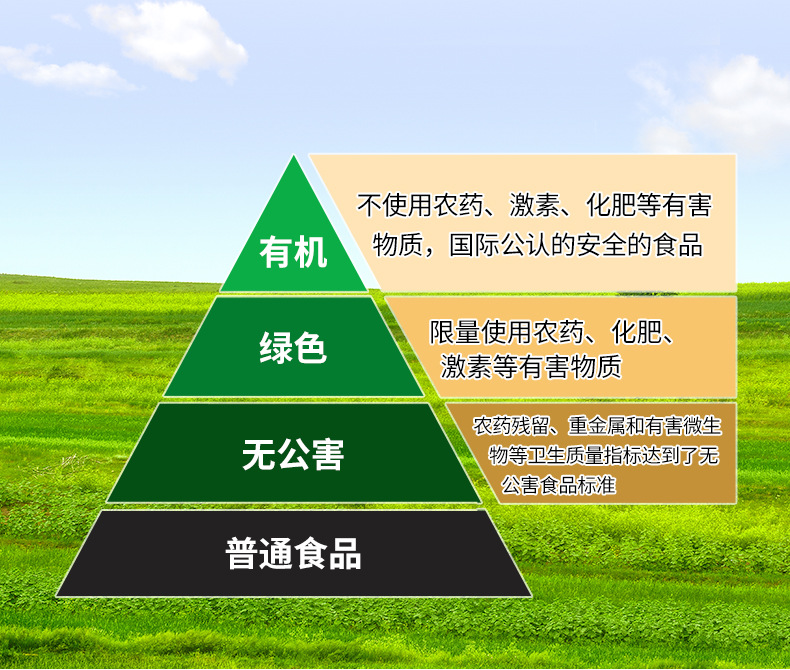 有机

不使用农药、激素、化肥等有害物质，国际公认的安全的食品

绿色

限量使用农药、化肥、激素等有害物质

无公害

农药残留、重金属和有害微生物等卫生质量指标达到了无公害食品标准

普通食品